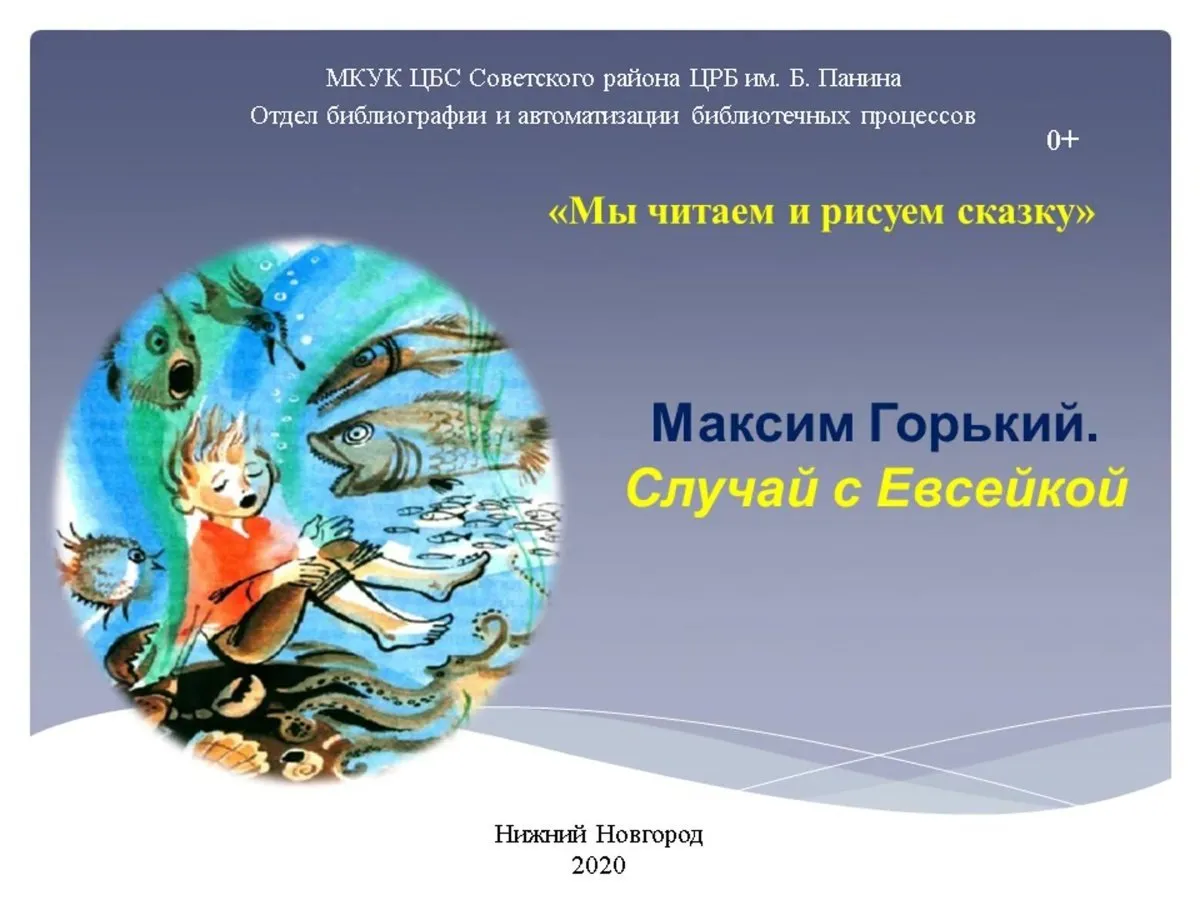 МКУК ЦБС Советского района ЦРБ им. Б. Панина
Отдел библиографии и автоматизации библиотечных процессов

0+

«Мы читаем и рисуем сказку»

Максим Горький.
Случай с Евсейкой

Нижний Новгород
2020